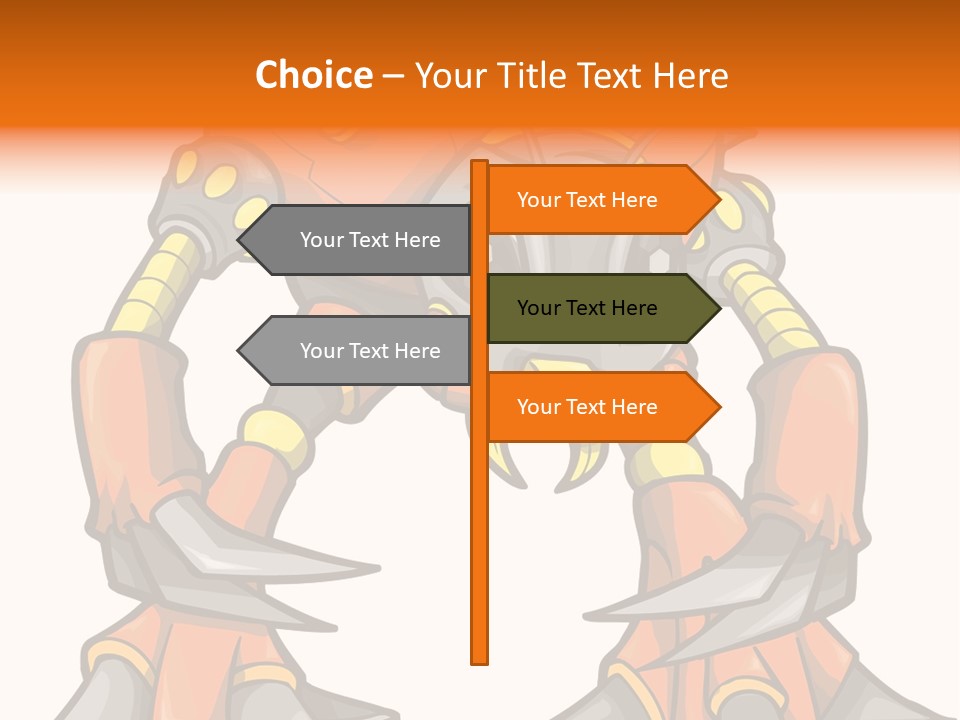 Choice – Your Title Text Here

Your Text Here

Your Text Here

Your Text Here

Your Text Here

Your Text Here